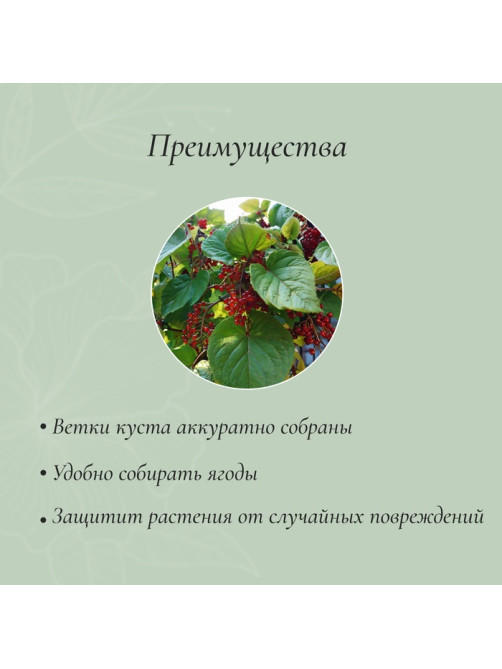 Преимущества

• Ветки куста аккуратно собраны

• Удобно собирать ягоды

• Защитит растения от случайных повреждений